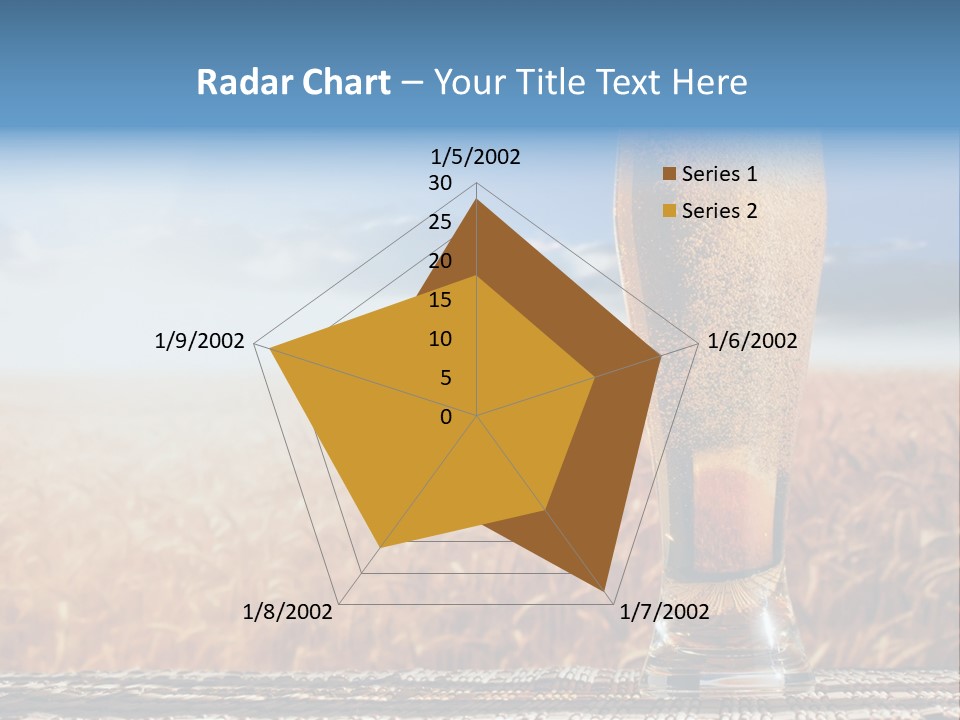 Radar Chart – Your Title Text Here

1/5/2002
30
25
20
15
10
5
0
1/6/2002
1/7/2002
1/8/2002
1/9/2002

Series 1
Series 2